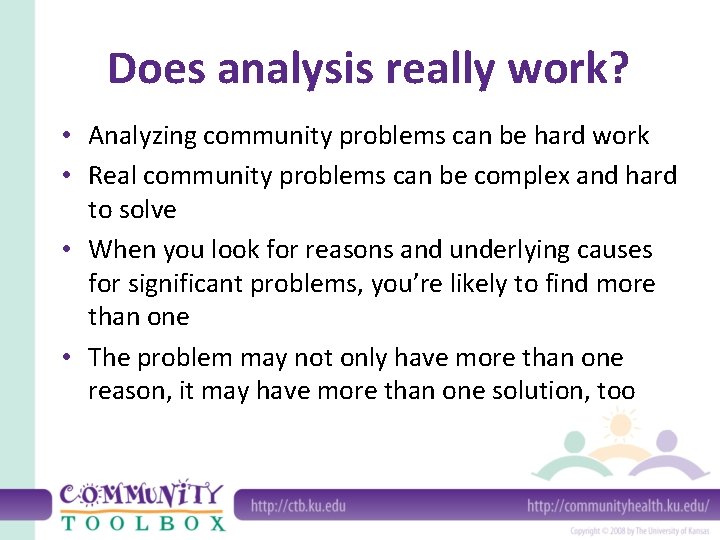 Does analysis really work?

• Analyzing community problems can be hard work
• Real community problems can be complex and hard to solve
• When you look for reasons and underlying causes for significant problems, you're likely to find more than one
• The problem may not only have more than one reason, it may have more than one solution, too

COMMUNITY TOOLBOX

http://ctb.ku.edu

http://communityhealth.ku.edu/

Copyright © 2008 by The University of Kansas